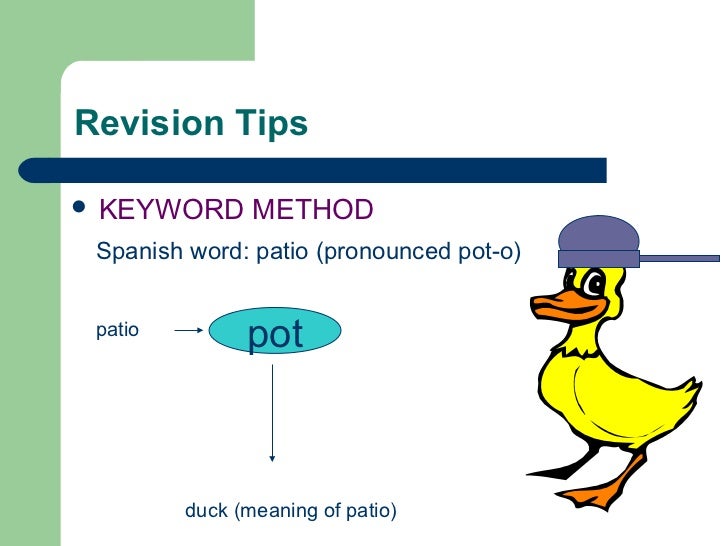 Revision Tips

• KEYWORD METHOD

Spanish word: patio (pronounced pot-o)

patio

pot

duck (meaning of patio)